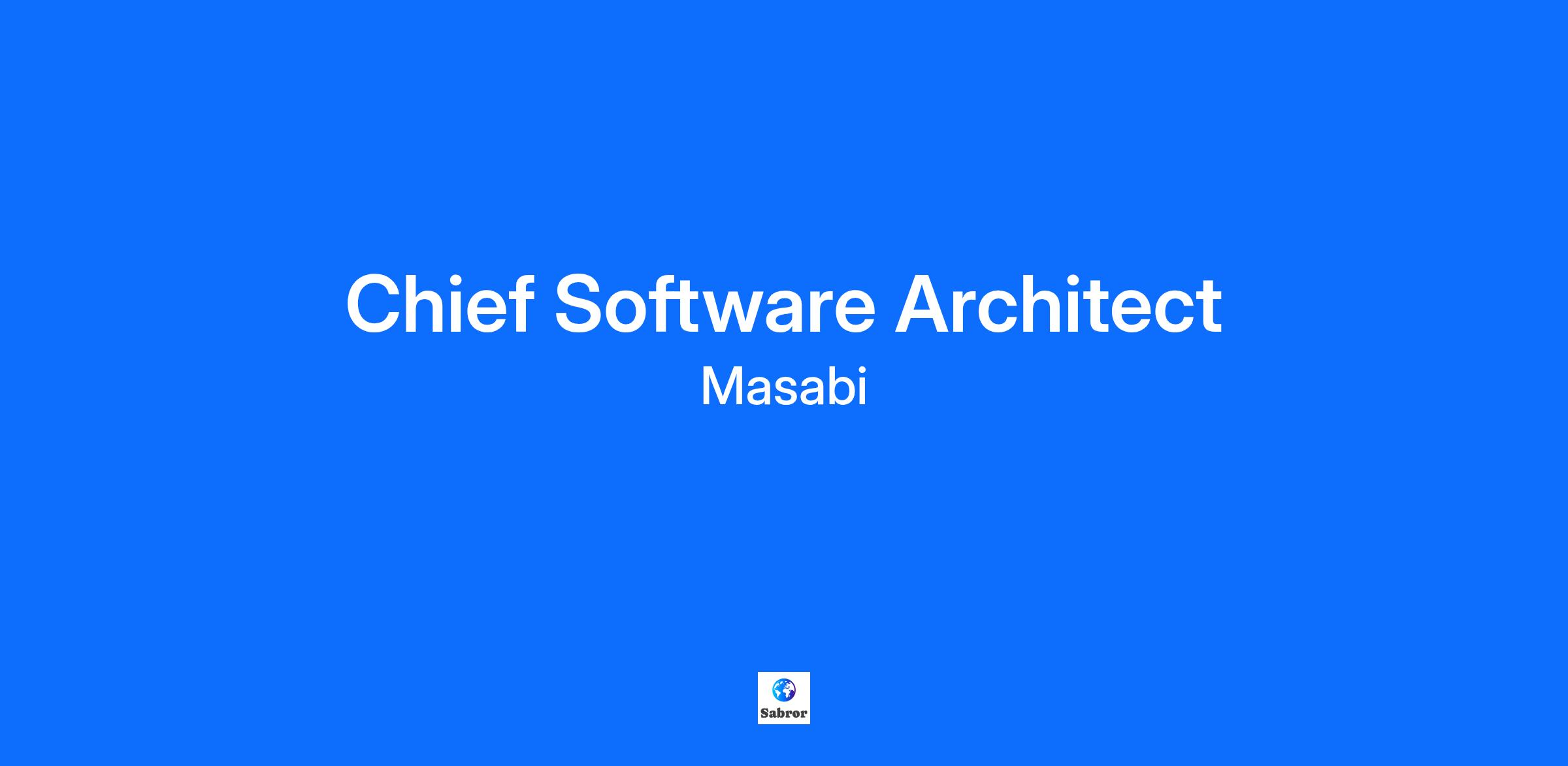 Chief Software Architect
Masabi

Sabror